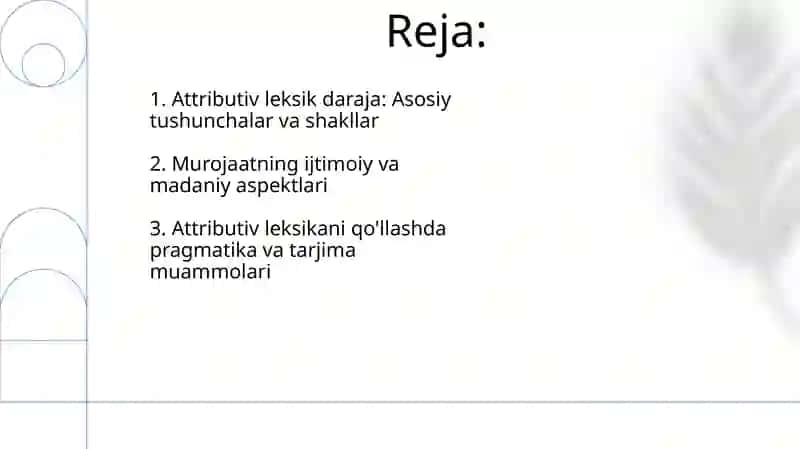 Reja:

1. Attributiv leksik daraja: Asosiy tushunchalar va shakllar

2. Murojaatning ijtimoiy va madaniy aspektlari

3. Attributiv leksikani qo'llashda pragmatika va tarjima muammolari